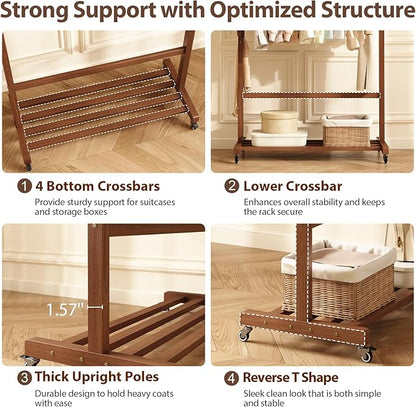 Strong Support with Optimized Structure

1 4 Bottom Crossbars
Provide sturdy support for suitcases and storage boxes

2 Lower Crossbar
Enhances overall stability and keeps the rack secure

1.57"

3 Thick Upright Poles
Durable design to hold heavy coats with ease

4 Reverse T Shape
Sleek clean look that is both simple and stable